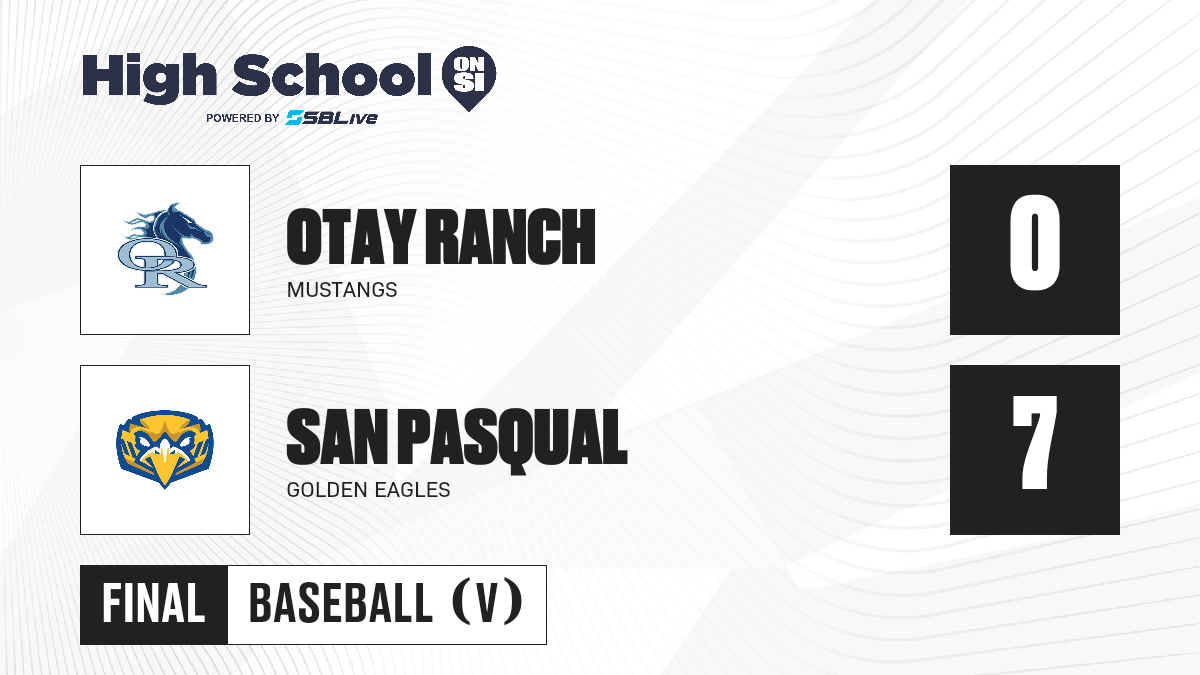 High School ON SI
POWERED BY SBLive

OR

OTAY RANCH
MUSTANGS

0

SAN PASQUAL
GOLDEN EAGLES

7

FINAL BASEBALL (V)